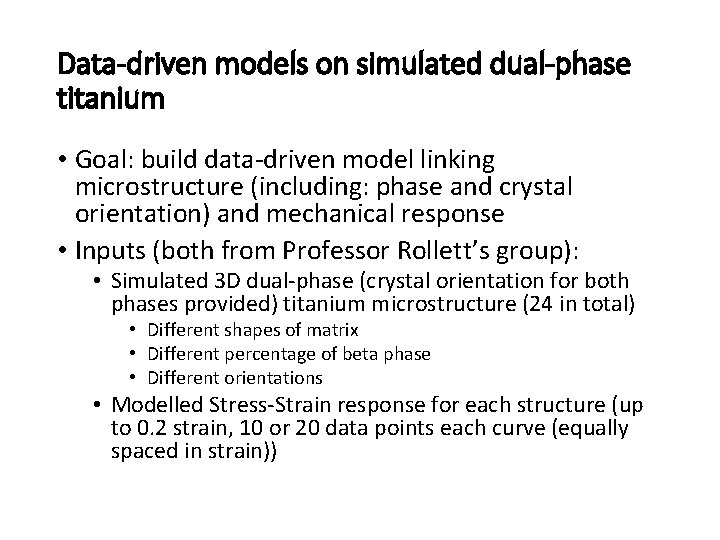 Data-driven models on simulated dual-phase titanium

• Goal: build data-driven model linking microstructure (including: phase and crystal orientation) and mechanical response

• Inputs (both from Professor Rollett's group):
  • Simulated 3D dual-phase (crystal orientation for both phases provided) titanium microstructure (24 in total)
    • Different shapes of matrix
    • Different percentage of beta phase
    • Different orientations
  • Modelled Stress-Strain response for each structure (up to 0.2 strain, 10 or 20 data points each curve (equally spaced in strain))